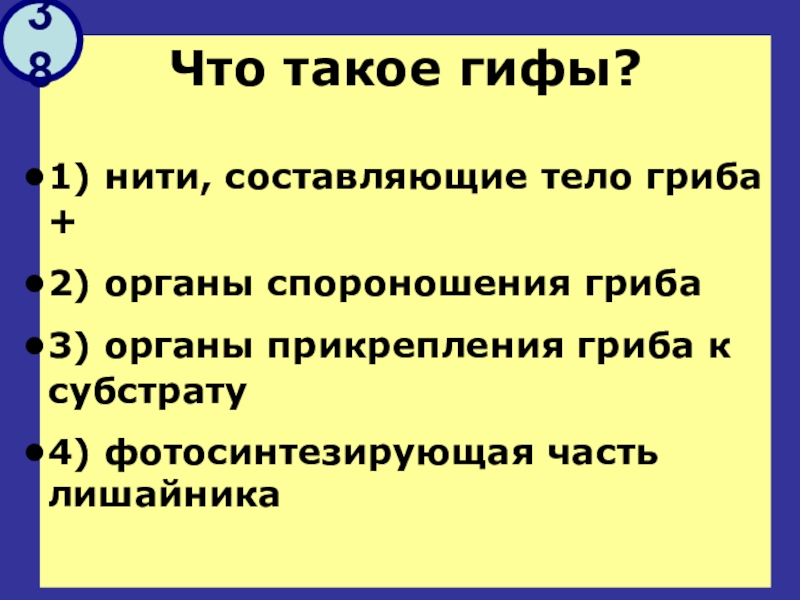 38

Что такое гифы?

•1) нити, составляющие тело гриба +

•2) органы спороношения гриба

•3) органы прикрепления гриба к субстрату

•4) фотосинтезирующая часть лишайника